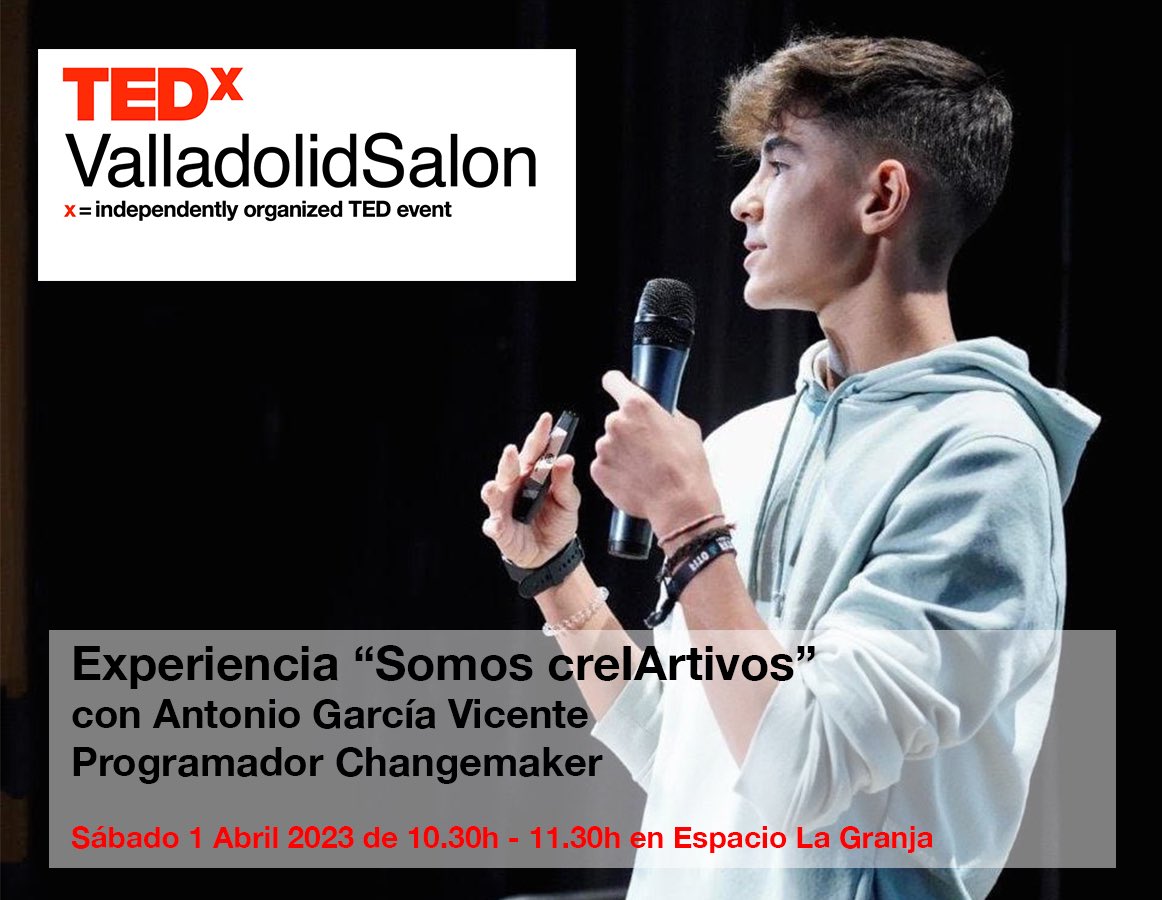 TEDx
ValladolidSalon
x = independently organized TED event

Experiencia “Somos creIArtivos”
con Antonio García Vicente
Programador Changemaker

Sábado 1 Abril 2023 de 10.30h - 11.30h en Espacio La Granja